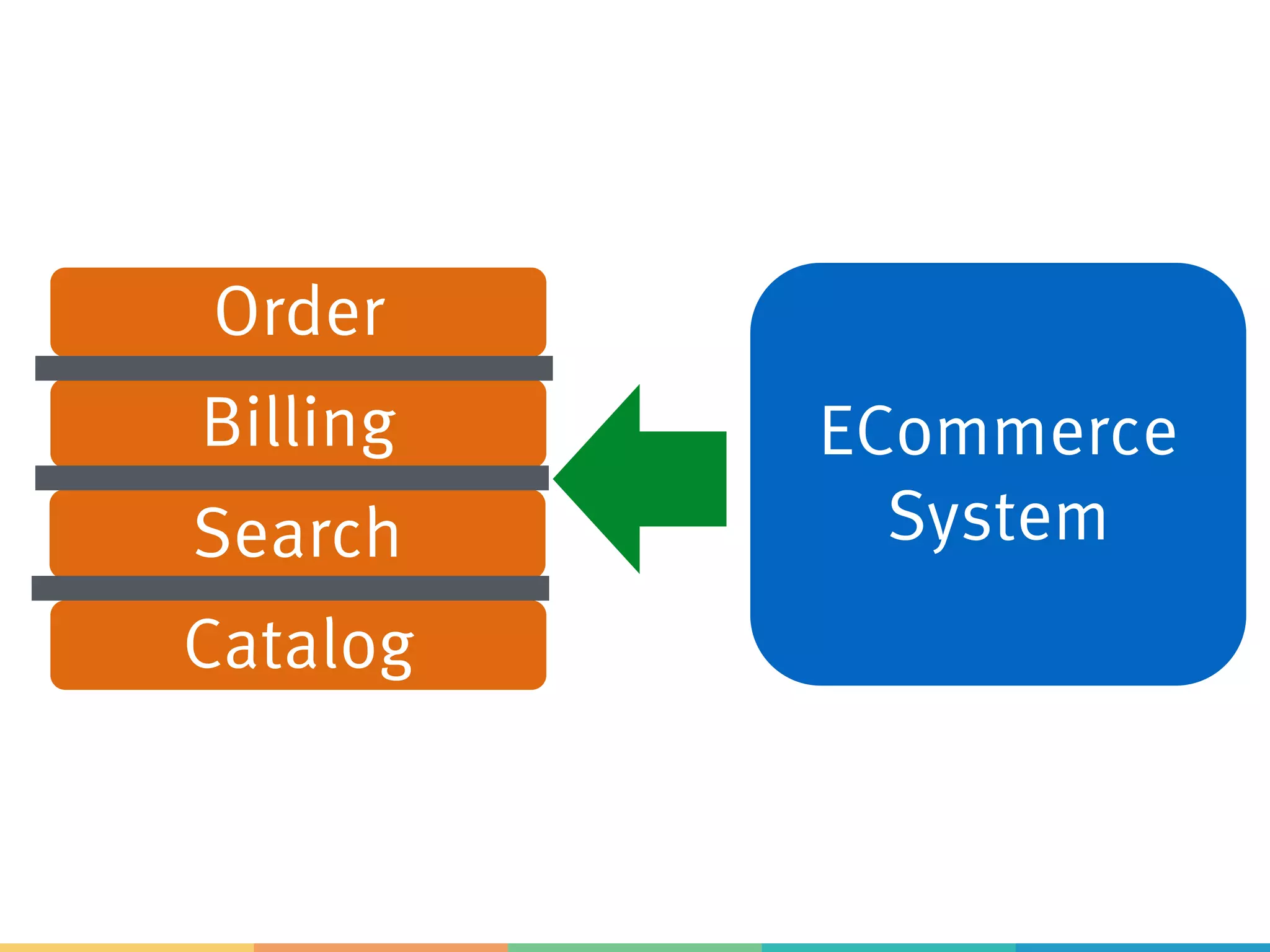 Order
Billing
Search
Catalog

ECommerce System